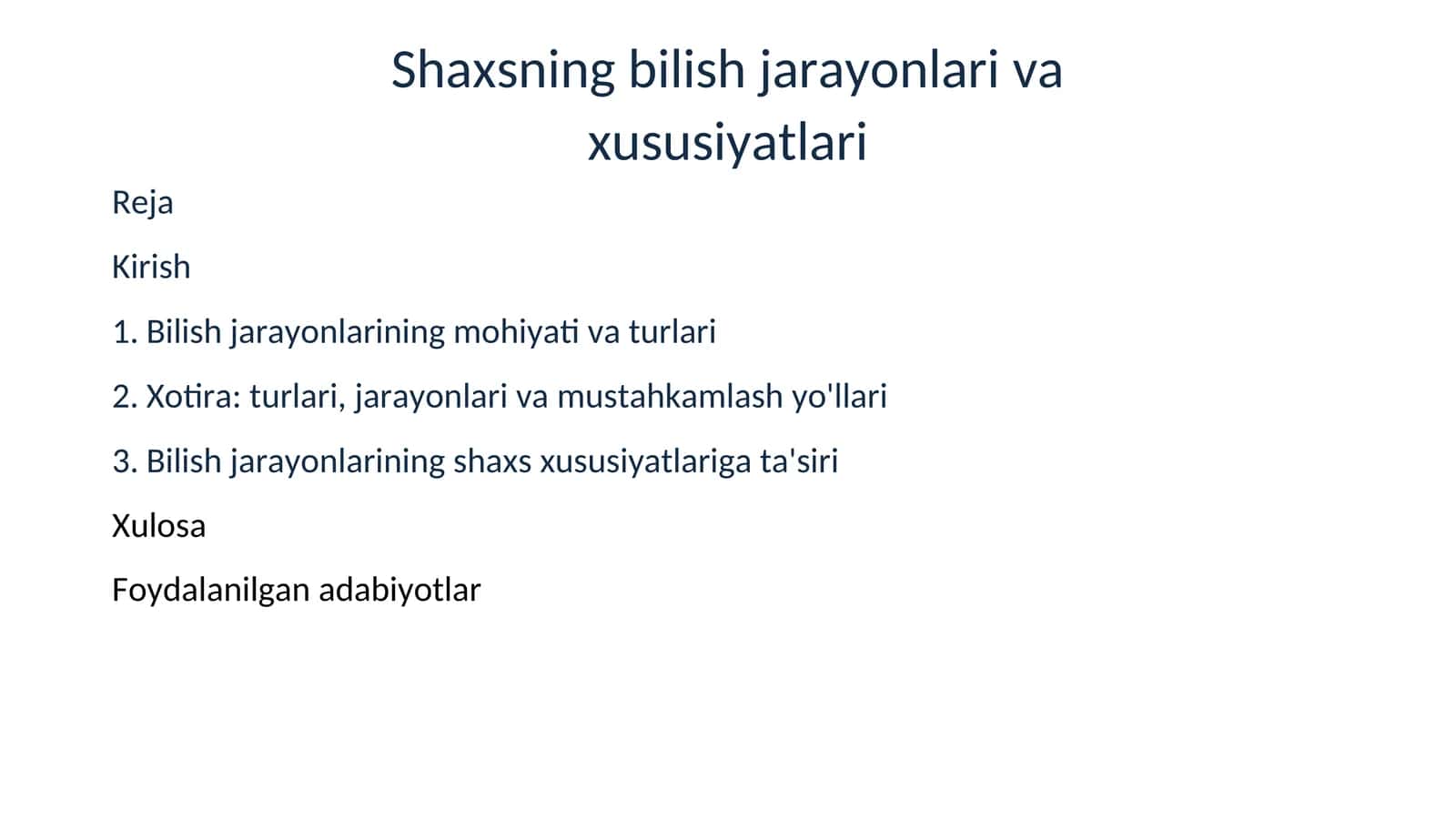 Shaxsning bilish jarayonlari va xususiyatlari

Reja

Kirish

1. Bilish jarayonlarining mohiyati va turlari

2. Xotira: turlari, jarayonlari va mustahkamlash yo'llari

3. Bilish jarayonlarining shaxs xususiyatlariga ta'siri

Xulosa

Foydalanilgan adabiyotlar